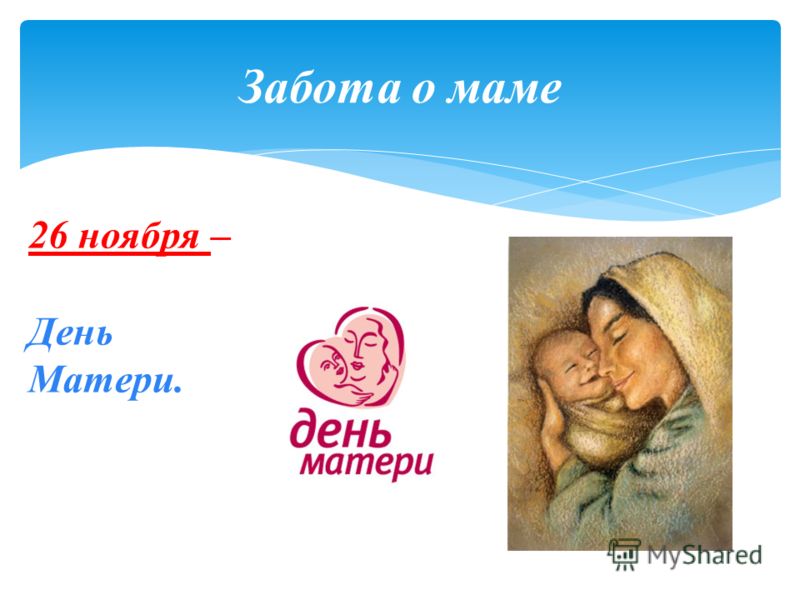 Забота о маме

26 ноября –

День Матери.

день матери

MyShared